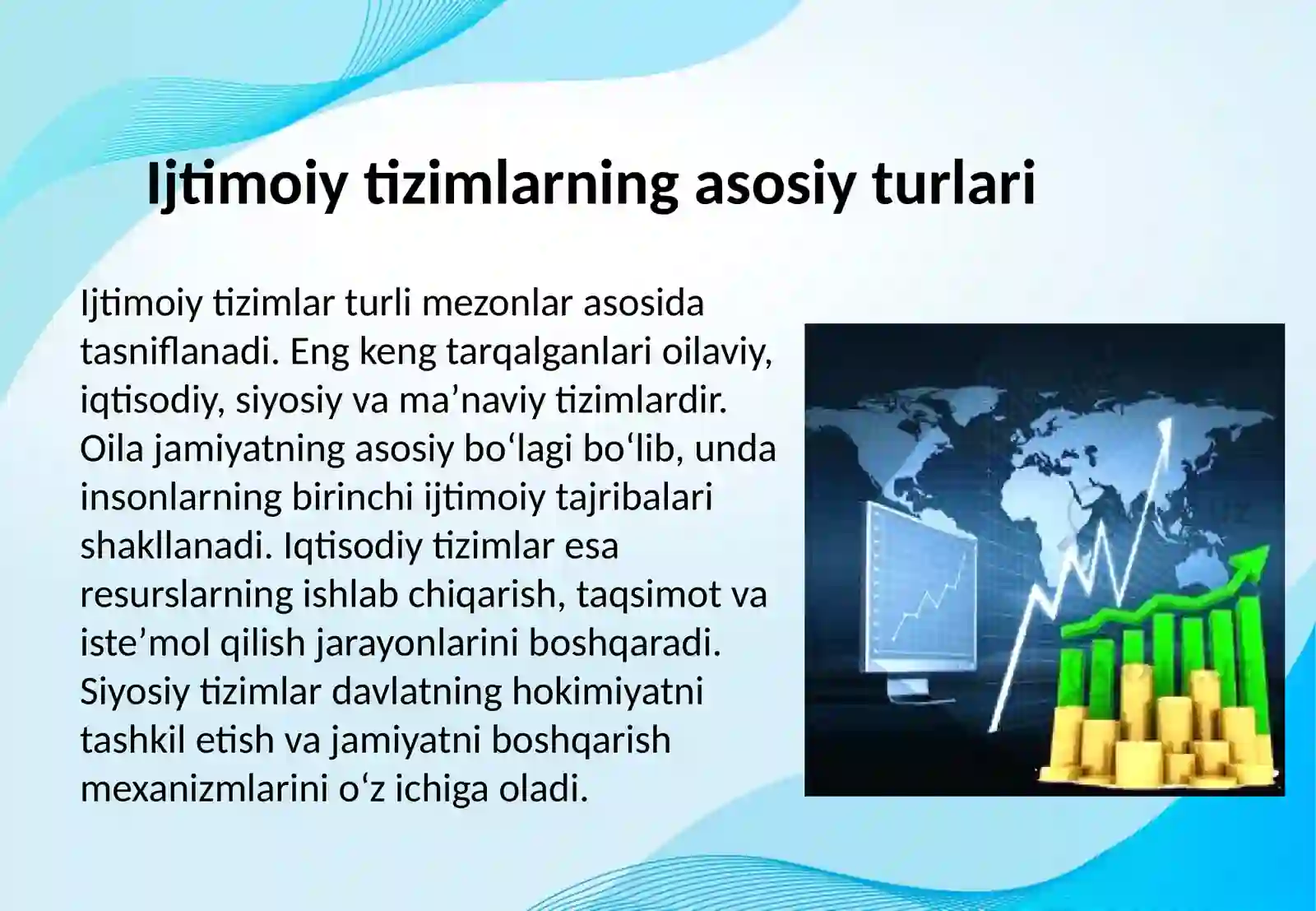 Ijtimoiy tizimlarning asosiy turlari

Ijtimoiy tizimlar turli mezonlar asosida tasniflanadi. Eng keng tarqalganlari oilaviy, iqtisodiy, siyosiy va ma’naviy tizimlardir. Oila jamiyatning asosiy bo‘lagi bo‘lib, unda insonlarning birinchi ijtimoiy tajribalari shakllanadi. Iqtisodiy tizimlar esa resurslarning ishlab chiqarish, taqsimot va iste’mol qilish jarayonlarini boshqaradi. Siyosiy tizimlar davlatning hokimiyatni tashkil etish va jamiyatni boshqarish mexanizmlarini o‘z ichiga oladi.